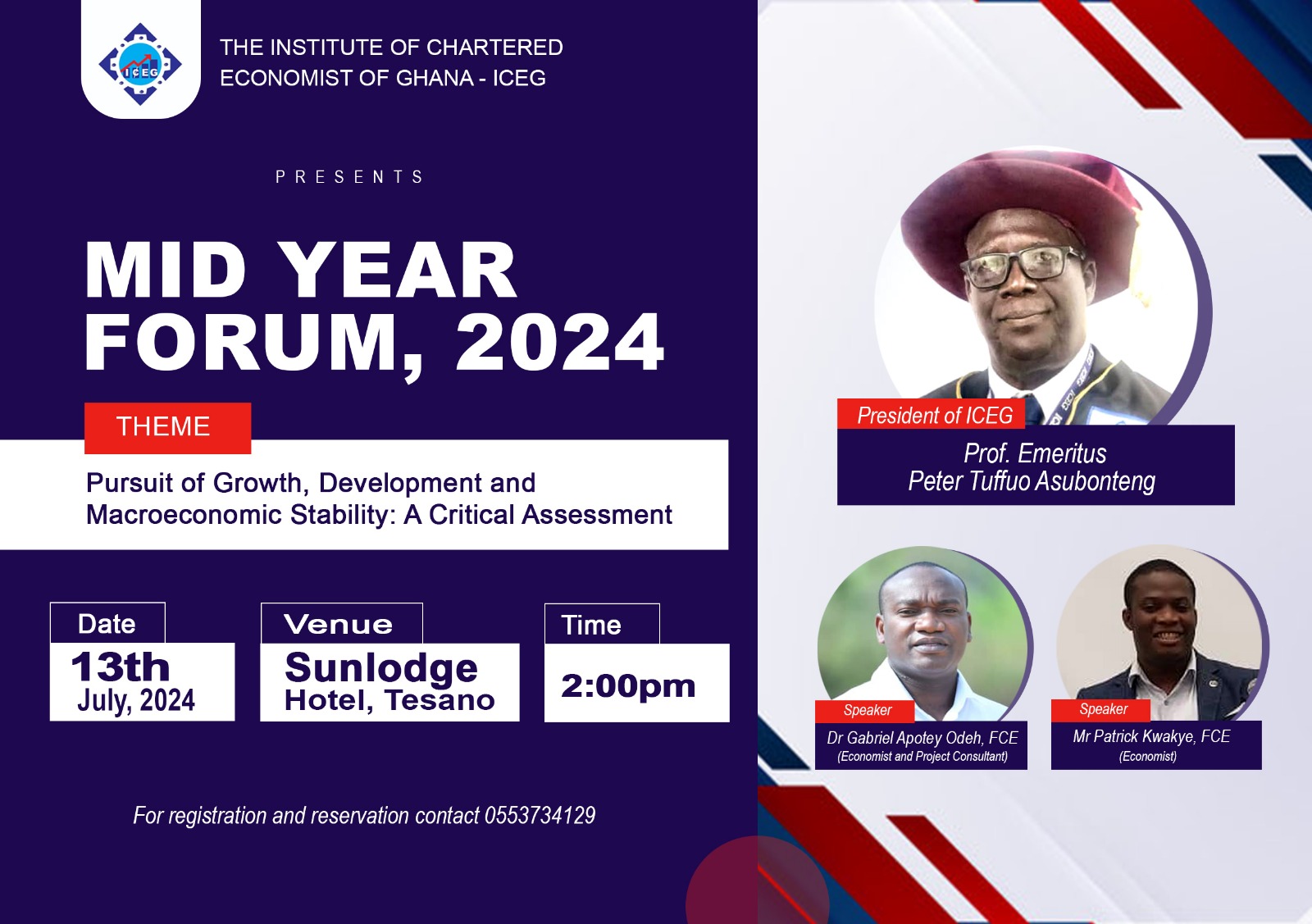 ICEG

THE INSTITUTE OF CHARTERED ECONOMIST OF GHANA - ICEG

PRESENTS

MID YEAR FORUM, 2024

THEME

Pursuit of Growth, Development and Macroeconomic Stability: A Critical Assessment

Date
13th July, 2024

Venue
Sunlodge Hotel, Tesano

Time
2:00pm

For registration and reservation contact 0553734129

President of ICEG
Prof. Emeritus Peter Tuffuo Asubonteng

Speaker
Dr Gabriel Apotey Odeh, FCE
(Economist and Project Consultant)

Speaker
Mr Patrick Kwakye, FCE
(Economist)